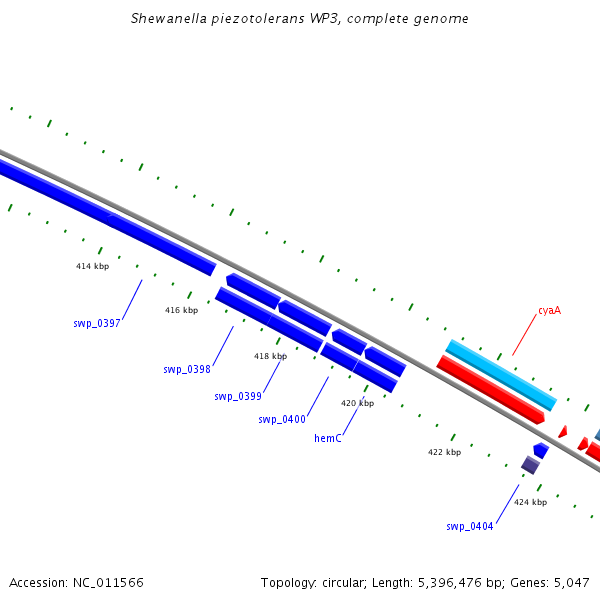 Shewanella piezotolerans WP3, complete genome

414 kbp

swp_0397

416 kbp

swp_0398

418 kbp

swp_0399

swp_0400

420 kbp

hemC

cyaA

422 kbp

424 kbp

swp_0404

Accession: NC_011566

Topology: circular; Length: 5,396,476 bp; Genes: 5,047